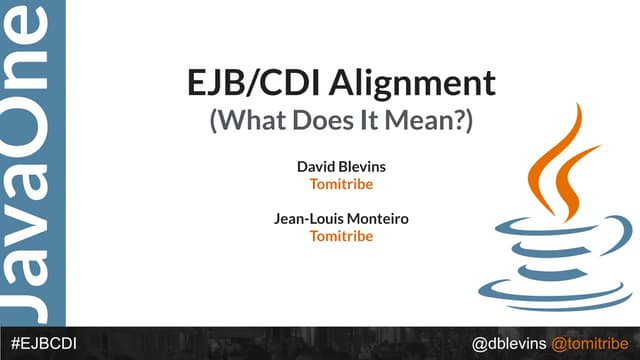 JavaOne

EJB/CDI Alignment
(What Does It Mean?)

David Blevins
Tomitribe

Jean-Louis Monteiro
Tomitribe

#EJBCDI

@dblevins @tomitribe